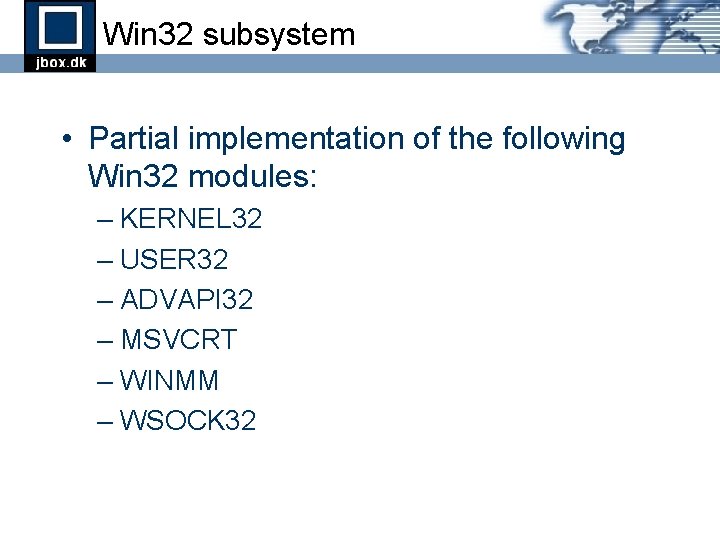 jbox.dk

Win32 subsystem

• Partial implementation of the following Win32 modules:
– KERNEL32
– USER32
– ADVAPI32
– MSVCRT
– WINMM
– WSOCK32